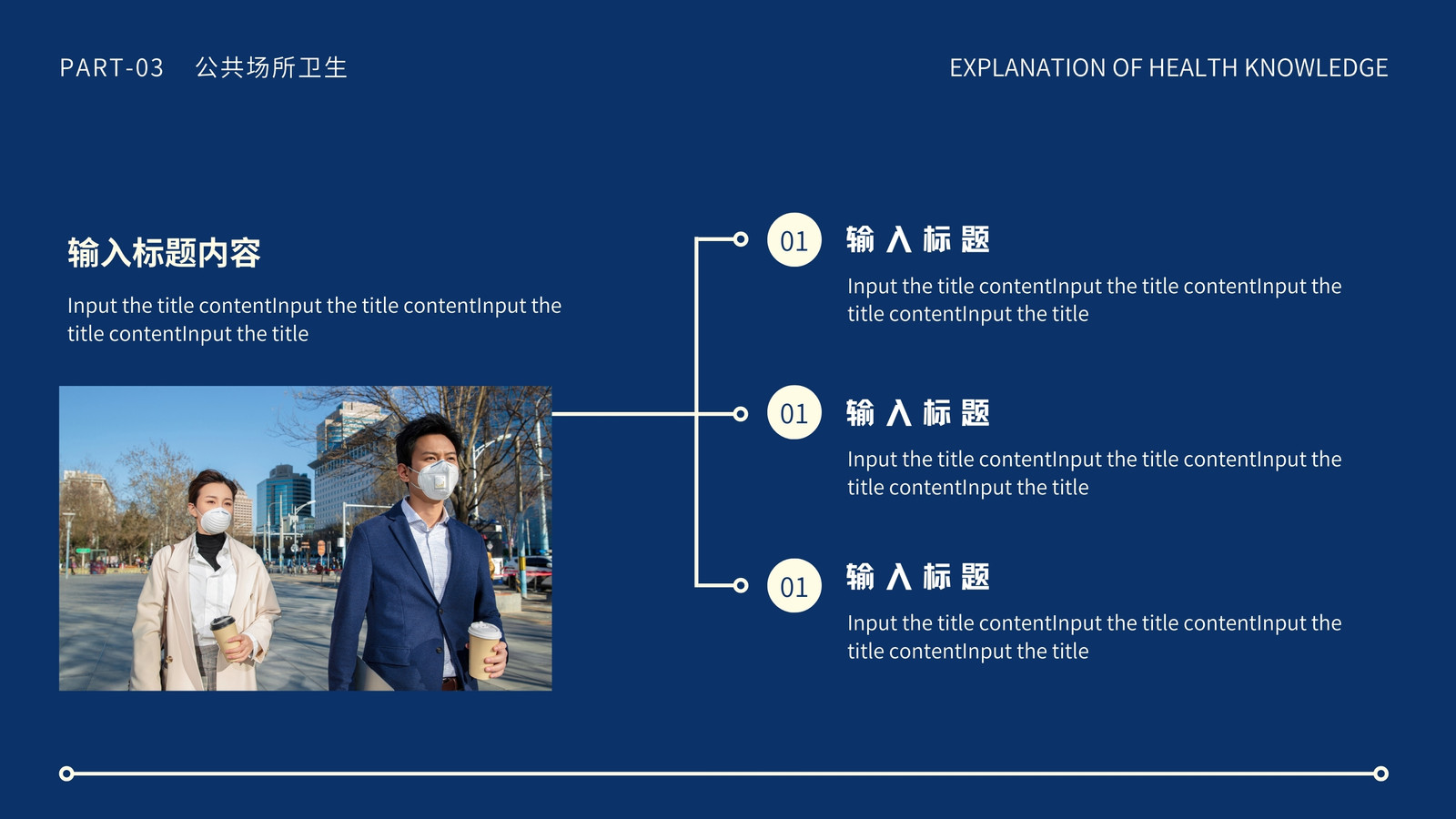 PART-03 公共场所卫生

EXPLANATION OF HEALTH KNOWLEDGE

输入标题内容

Input the title contentInput the title contentInput the title contentInput the title

01 输入标题

Input the title contentInput the title contentInput the title contentInput the title

01 输入标题

Input the title contentInput the title contentInput the title contentInput the title

01 输入标题

Input the title contentInput the title contentInput the title contentInput the title